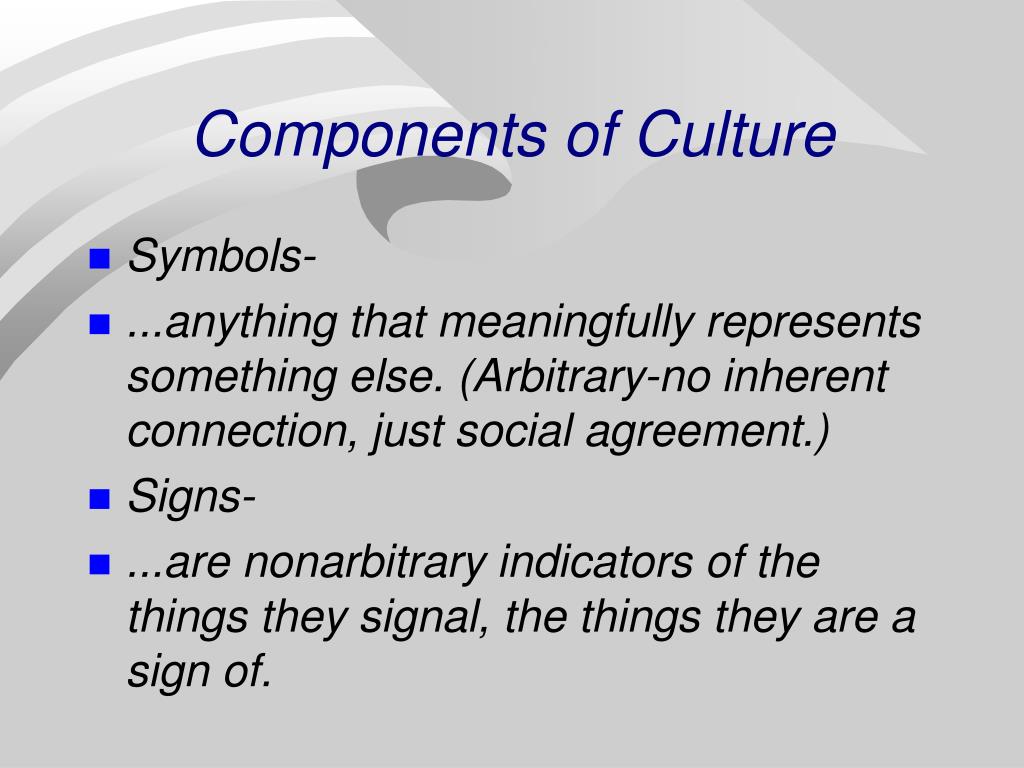 Components of Culture

- Symbols-
- ...anything that meaningfully represents something else. (Arbitrary-no inherent connection, just social agreement.)
- Signs-
- ...are nonarbitrary indicators of the things they signal, the things they are a sign of.